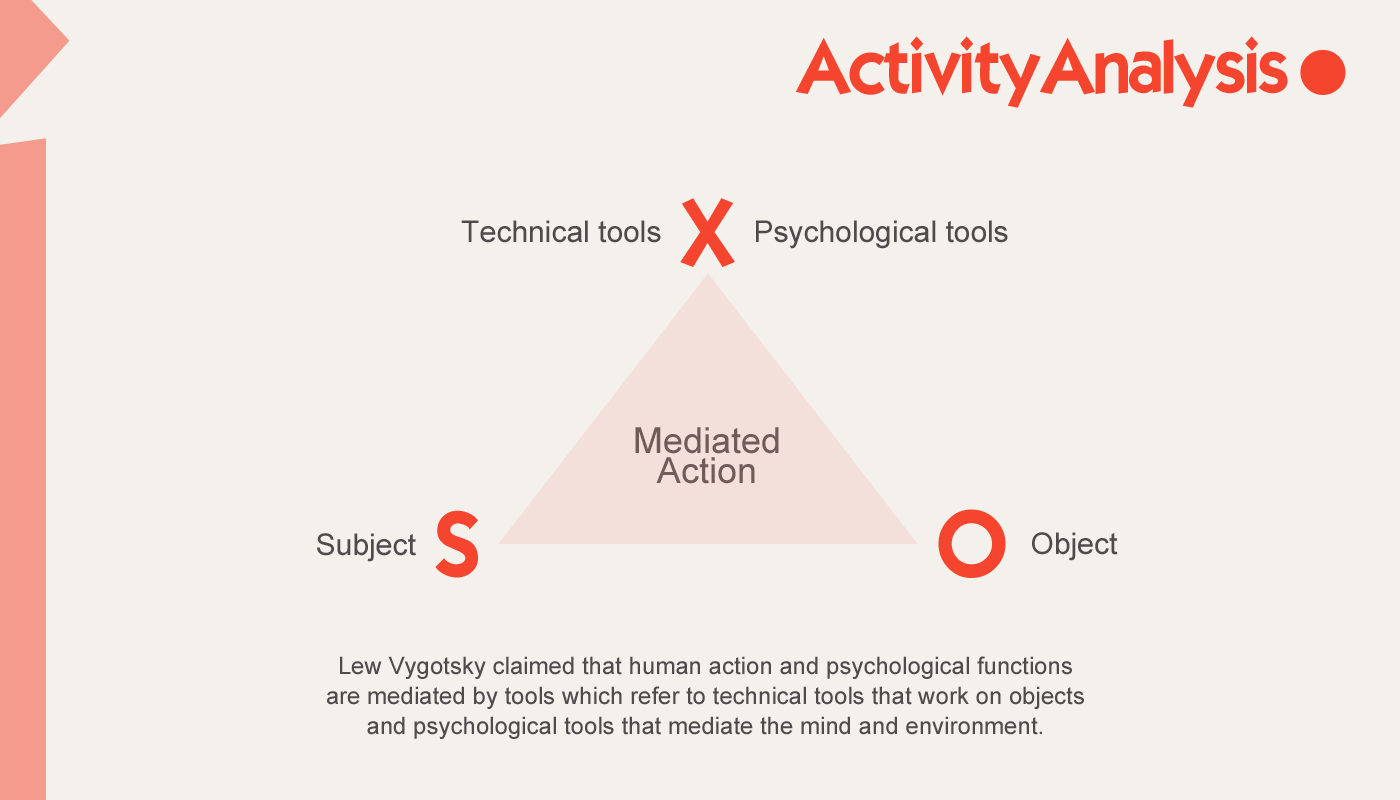 ActivityAnalysis

Technical tools X Psychological tools

Mediated Action

Subject S

O Object

Lew Vygotsky claimed that human action and psychological functions are mediated by tools which refer to technical tools that work on objects and psychological tools that mediate the mind and environment.